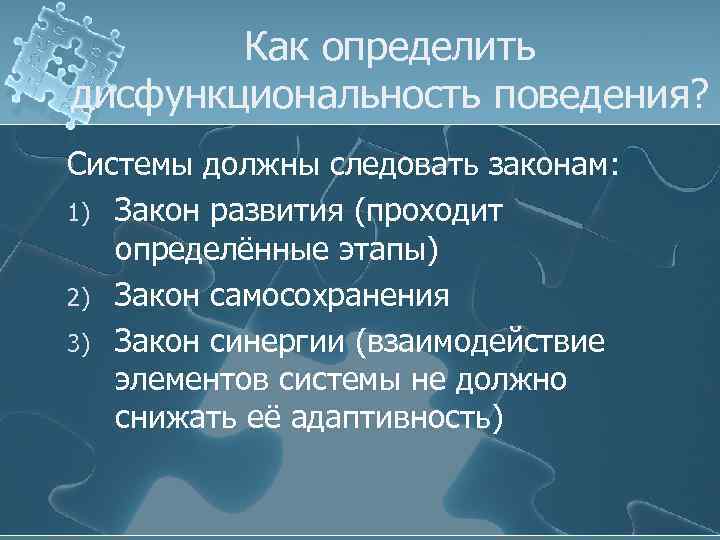 Как определить дисфункциональность поведения?

Системы должны следовать законам:

1) Закон развития (проходит определённые этапы)
2) Закон самосохранения
3) Закон синергии (взаимодействие элементов системы не должно снижать её адаптивность)